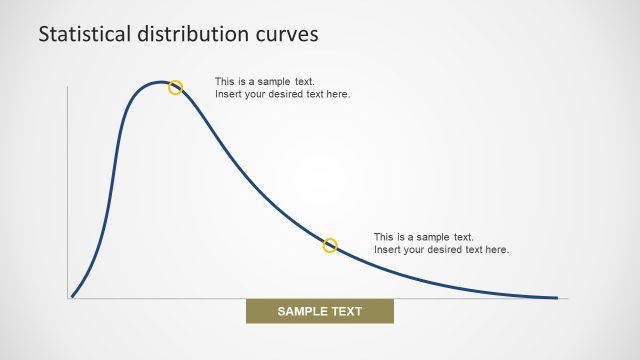 Statistical distribution curves

This is a sample text.
Insert your desired text here.

This is a sample text.
Insert your desired text here.

SAMPLE TEXT